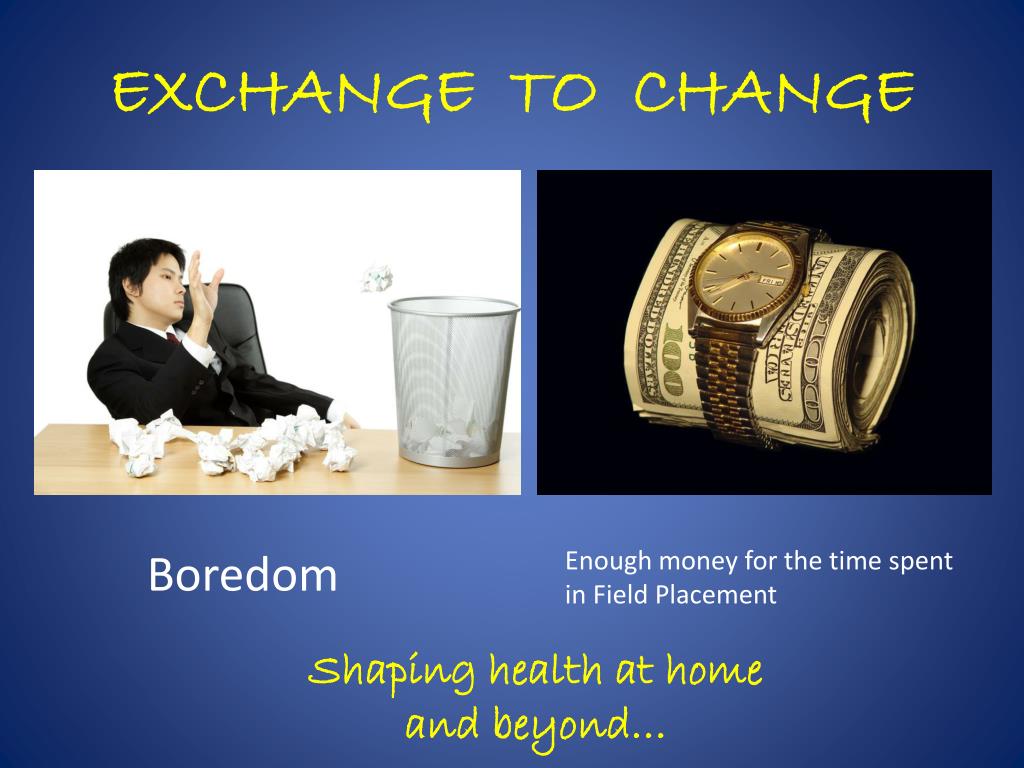 EXCHANGE TO CHANGE

Boredom

Enough money for the time spent in Field Placement

Shaping health at home and beyond…